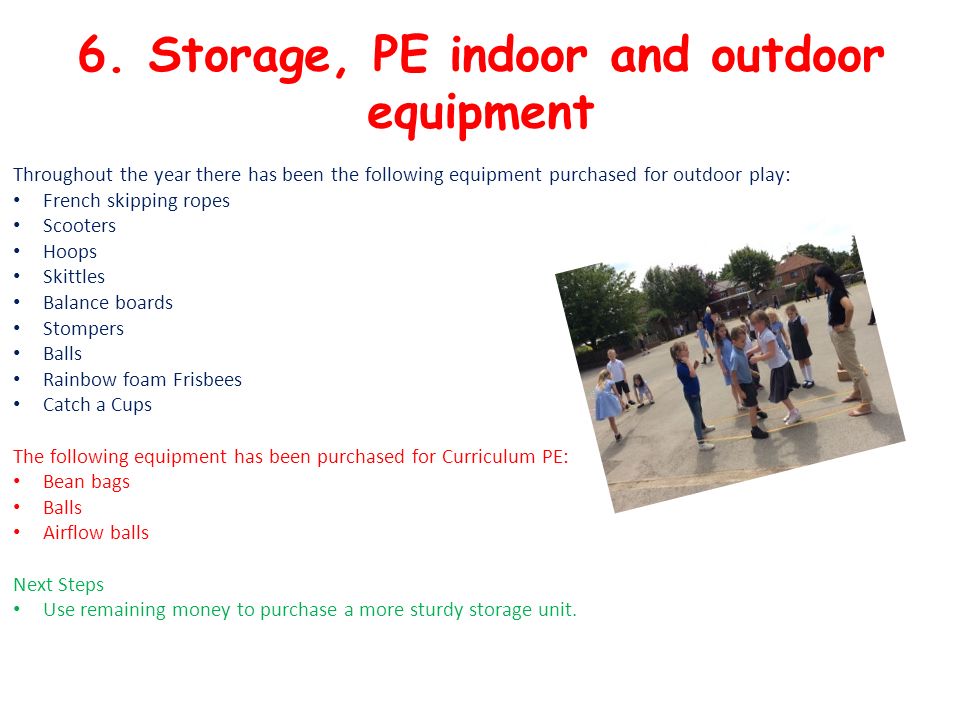 6. Storage, PE indoor and outdoor equipment

Throughout the year there has been the following equipment purchased for outdoor play:
• French skipping ropes
• Scooters
• Hoops
• Skittles
• Balance boards
• Stompers
• Balls
• Rainbow foam Frisbees
• Catch a Cups

The following equipment has been purchased for Curriculum PE:
• Bean bags
• Balls
• Airflow balls

Next Steps
• Use remaining money to purchase a more sturdy storage unit.